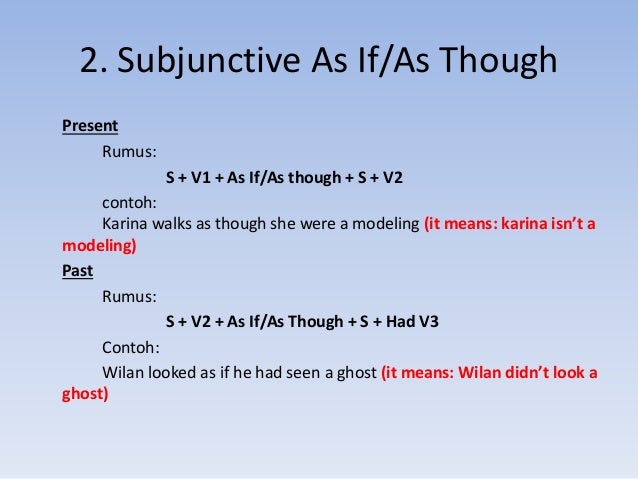 2. Subjunctive As If/As Though

Present

Rumus:

S + V1 + As If/As though + S + V2

contoh:

Karina walks as though she were a modeling (it means: karina isn't a modeling)

Past

Rumus:

S + V2 + As If/As Though + S + Had V3

Contoh:

Wilan looked as if he had seen a ghost (it means: Wilan didn't look a ghost)